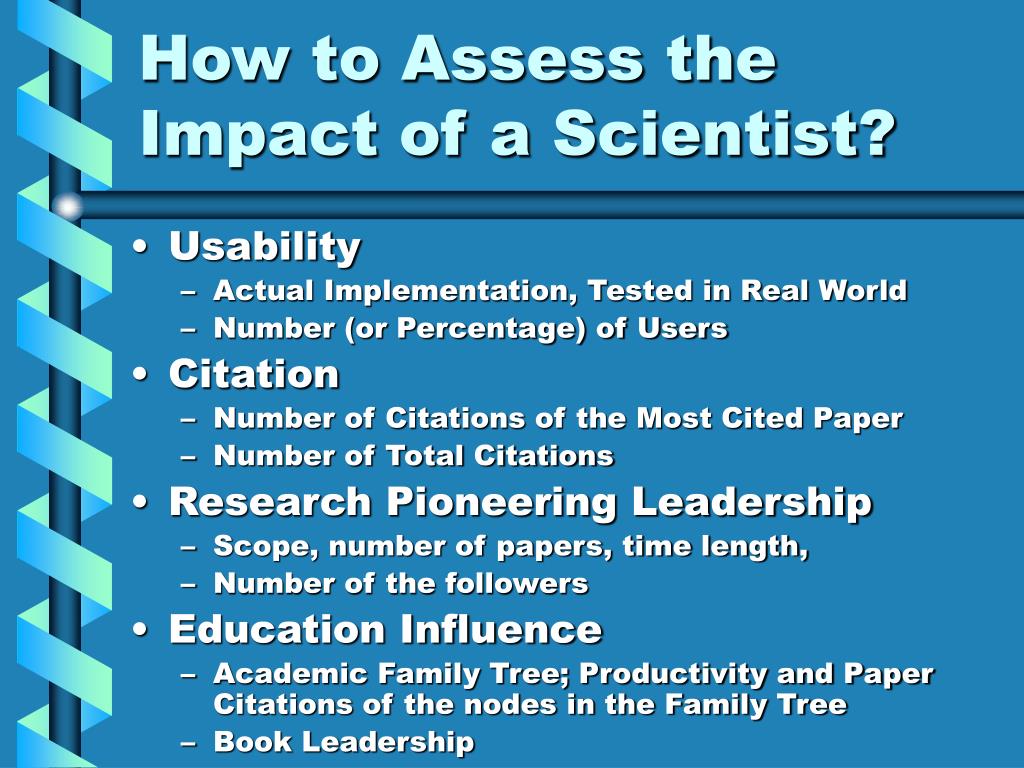 How to Assess the Impact of a Scientist?

• Usability
– Actual Implementation, Tested in Real World
– Number (or Percentage) of Users
• Citation
– Number of Citations of the Most Cited Paper
– Number of Total Citations
• Research Pioneering Leadership
– Scope, number of papers, time length,
– Number of the followers
• Education Influence
– Academic Family Tree; Productivity and Paper Citations of the nodes in the Family Tree
– Book Leadership